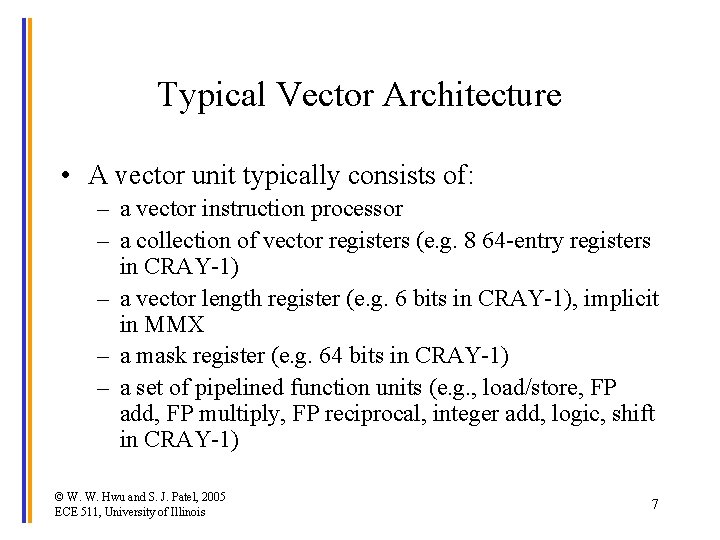 Typical Vector Architecture

• A vector unit typically consists of:
– a vector instruction processor
– a collection of vector registers (e.g. 8 64-entry registers in CRAY-1)
– a vector length register (e.g. 6 bits in CRAY-1), implicit in MMX
– a mask register (e.g. 64 bits in CRAY-1)
– a set of pipelined function units (e.g., load/store, FP add, FP multiply, FP reciprocal, integer add, logic, shift in CRAY-1)

© W. W. Hwu and S. J. Patel, 2005
ECE 511, University of Illinois

7